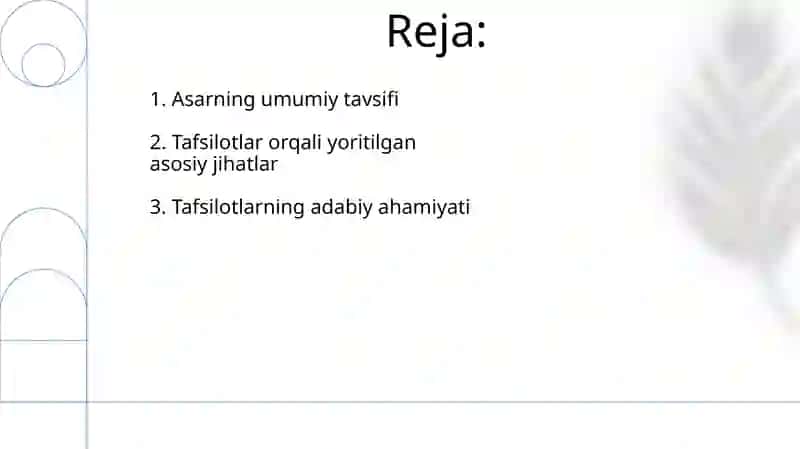 Reja:

1. Asarning umumiy tavsifi

2. Tafsilotlar orqali yoritilgan asosiy jihatlar

3. Tafsilotlarning adabiy ahamiyati